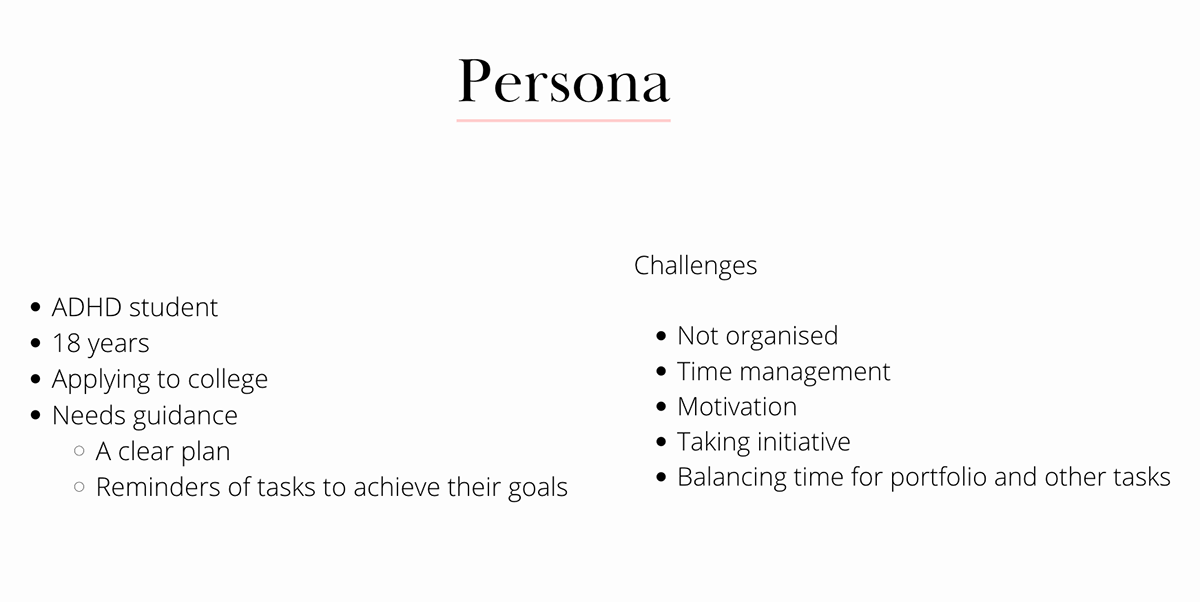 Persona

- ADHD student
- 18 years
- Applying to college
- Needs guidance
  - A clear plan
  - Reminders of tasks to achieve their goals

Challenges

- Not organised
- Time management
- Motivation
- Taking initiative
- Balancing time for portfolio and other tasks